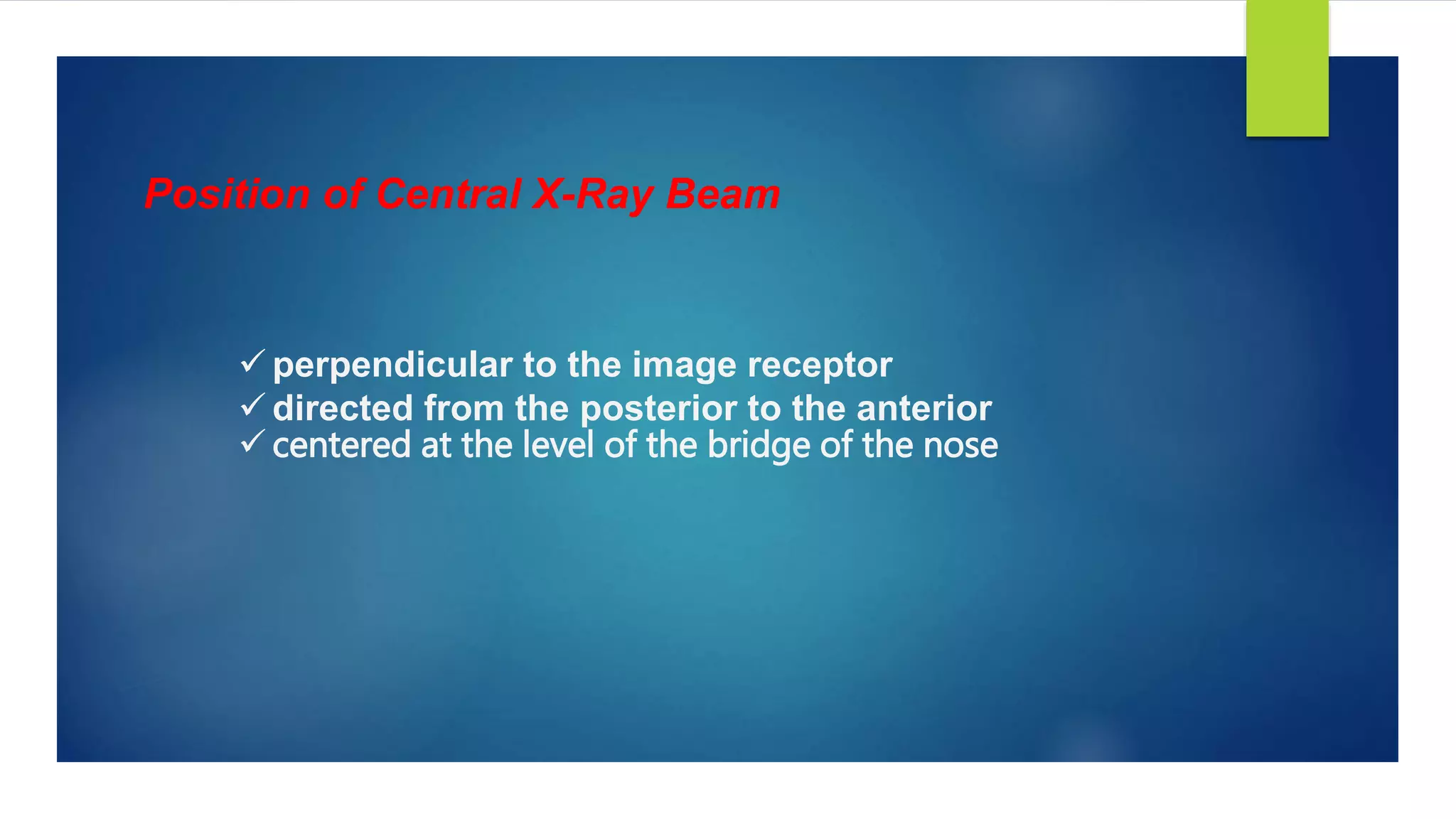 Position of Central X-Ray Beam

✓ perpendicular to the image receptor
✓ directed from the posterior to the anterior
✓ centered at the level of the bridge of the nose